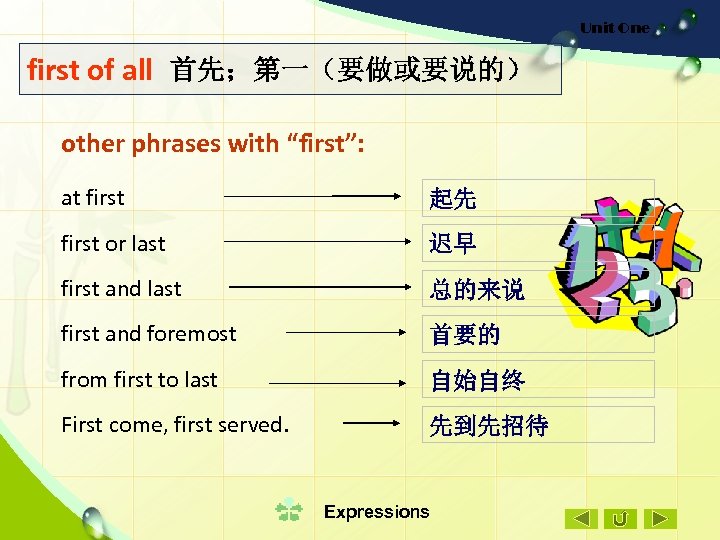 Unit One

first of all 首先；第一（要做或要说的）

other phrases with “first”:

at first 起先

first or last 迟早

first and last 总的来说

first and foremost 首要的

from first to last 自始自终

First come, first served. 先到先招待

Expressions